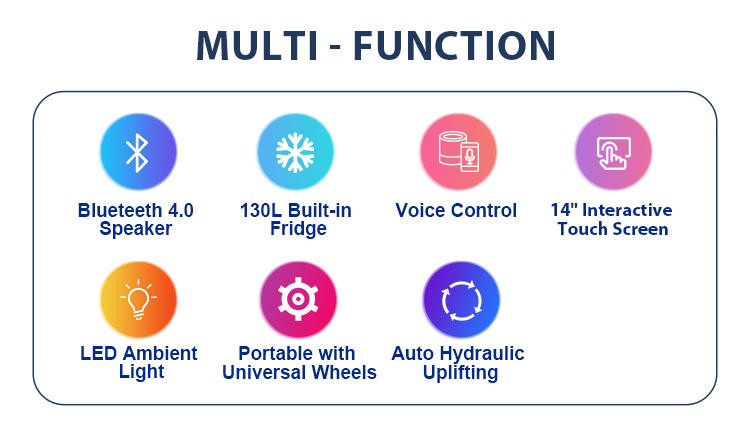 MULTI - FUNCTION

Blueteeth 4.0 Speaker

130L Built-in Fridge

Voice Control

14" Interactive Touch Screen

LED Ambient Light

Portable with Universal Wheels

Auto Hydraulic Uplifting